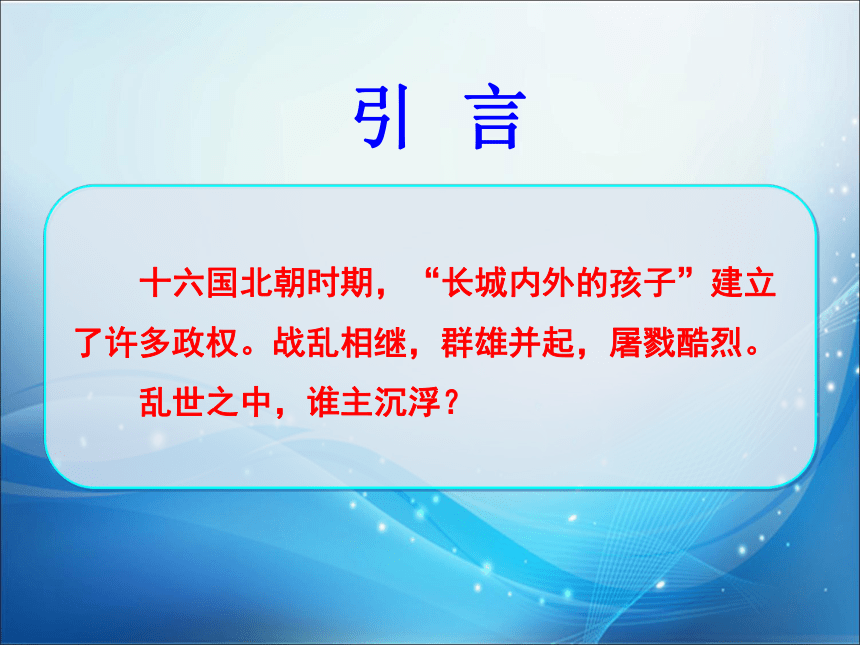 引 言

十六国北朝时期，“长城内外的孩子”建立了许多政权。战乱相继，群雄并起，屠戮酷烈。

乱世之中，谁主沉浮？